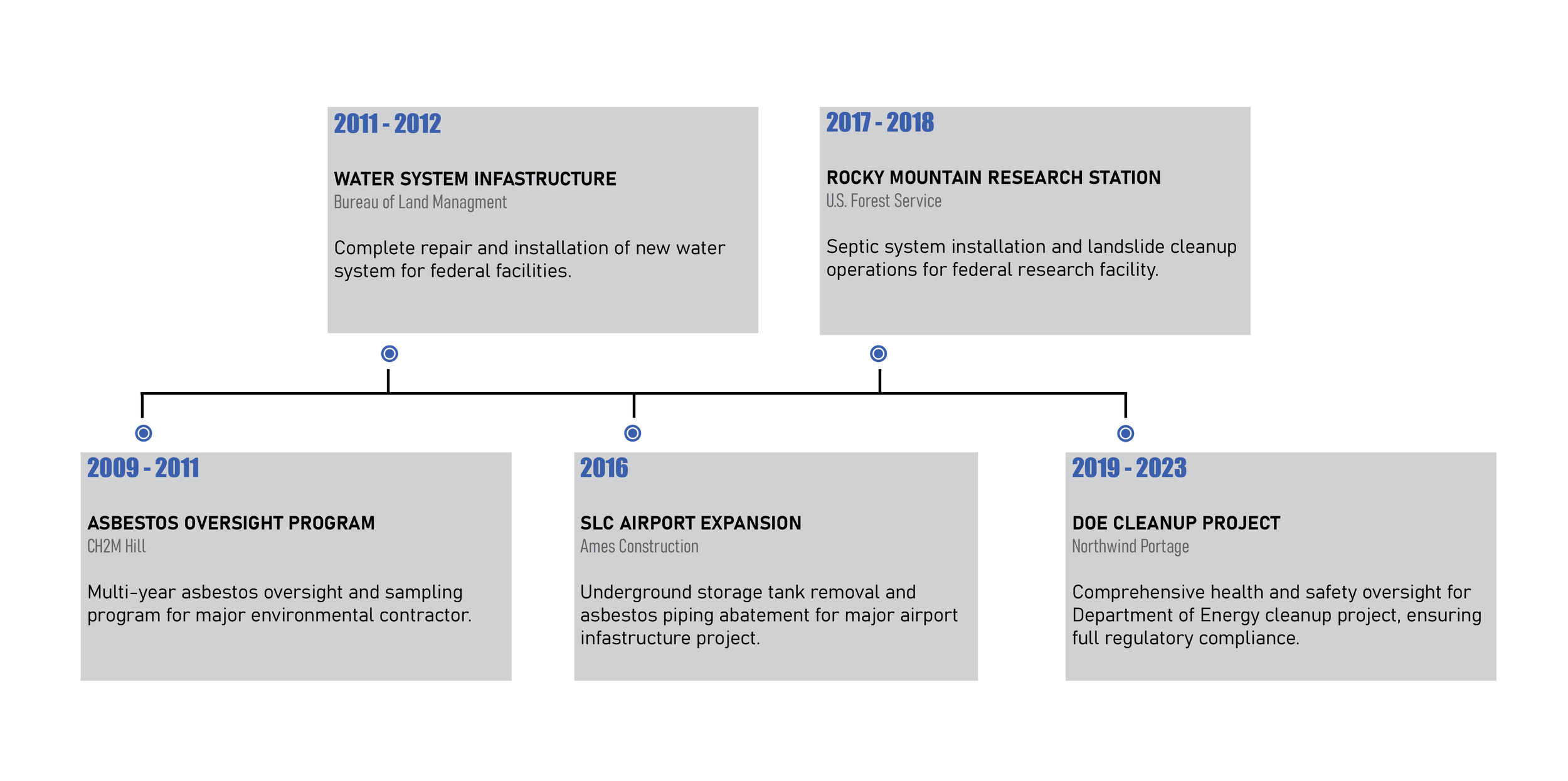 2011 - 2012

WATER SYSTEM INFASTRUCTURE
Bureau of Land Managment

Complete repair and installation of new water system for federal facilities.

2017 - 2018

ROCKY MOUNTAIN RESEARCH STATION
U.S. Forest Service

Septic system installation and landslide cleanup operations for federal research facility.

2009 - 2011

ASBESTOS OVERSIGHT PROGRAM
CH2M Hill

Multi-year asbestos oversight and sampling program for major environmental contractor.

2016

SLC AIRPORT EXPANSION
Ames Construction

Underground storage tank removal and asbestos piping abatement for major airport infastructure project.

2019 - 2023

DOE CLEANUP PROJECT
Northwind Portage

Comprehensive health and safety oversight for Department of Energy cleanup project, ensuring full regulatory compliance.